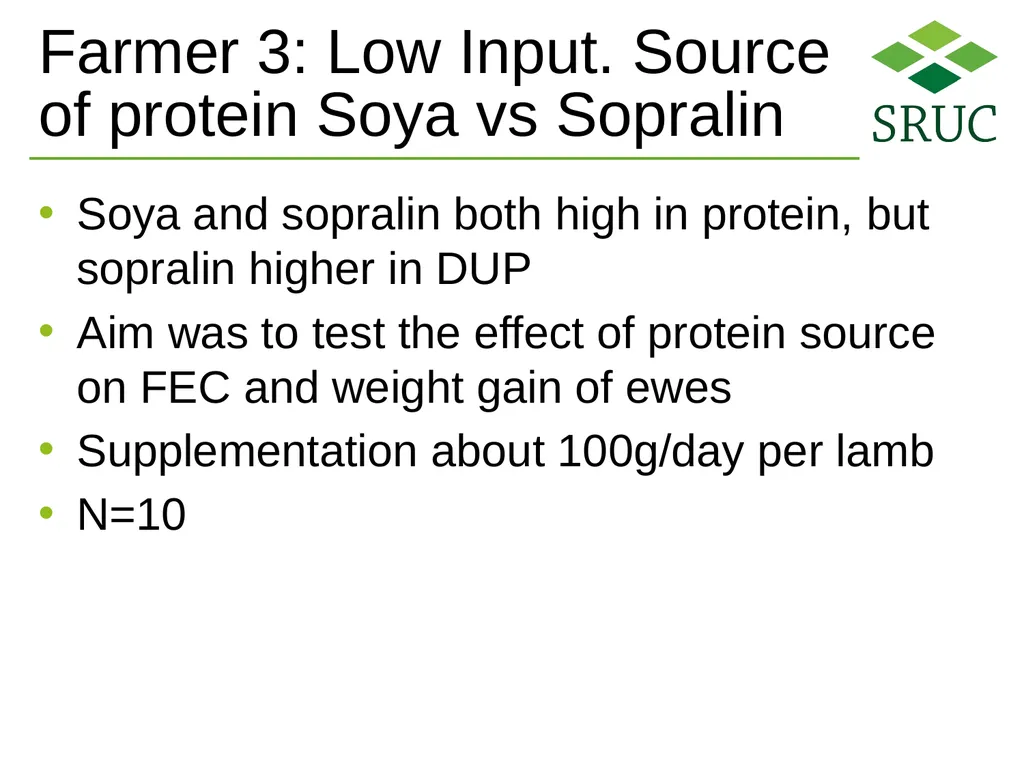 Farmer 3: Low Input. Source of protein Soya vs Sopralin

SRUC

• Soya and sopralin both high in protein, but sopralin higher in DUP
• Aim was to test the effect of protein source on FEC and weight gain of ewes
• Supplementation about 100g/day per lamb
• N=10